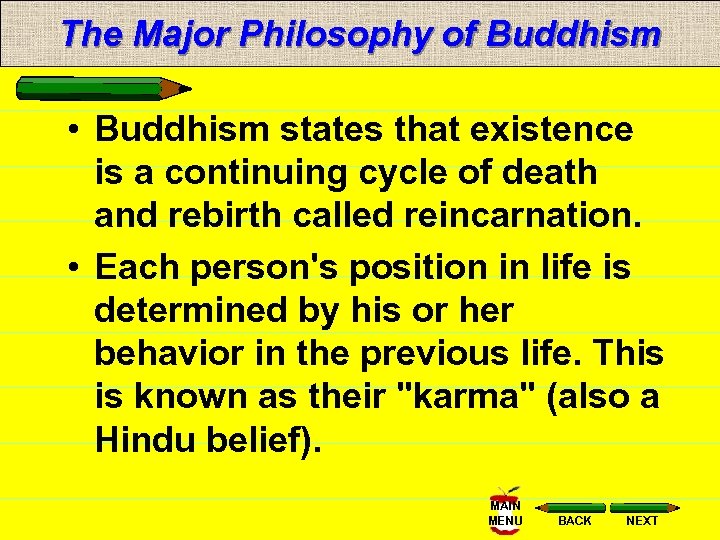 The Major Philosophy of Buddhism

• Buddhism states that existence is a continuing cycle of death and rebirth called reincarnation.

• Each person's position in life is determined by his or her behavior in the previous life. This is known as their "karma" (also a Hindu belief).

MAIN MENU
BACK
NEXT